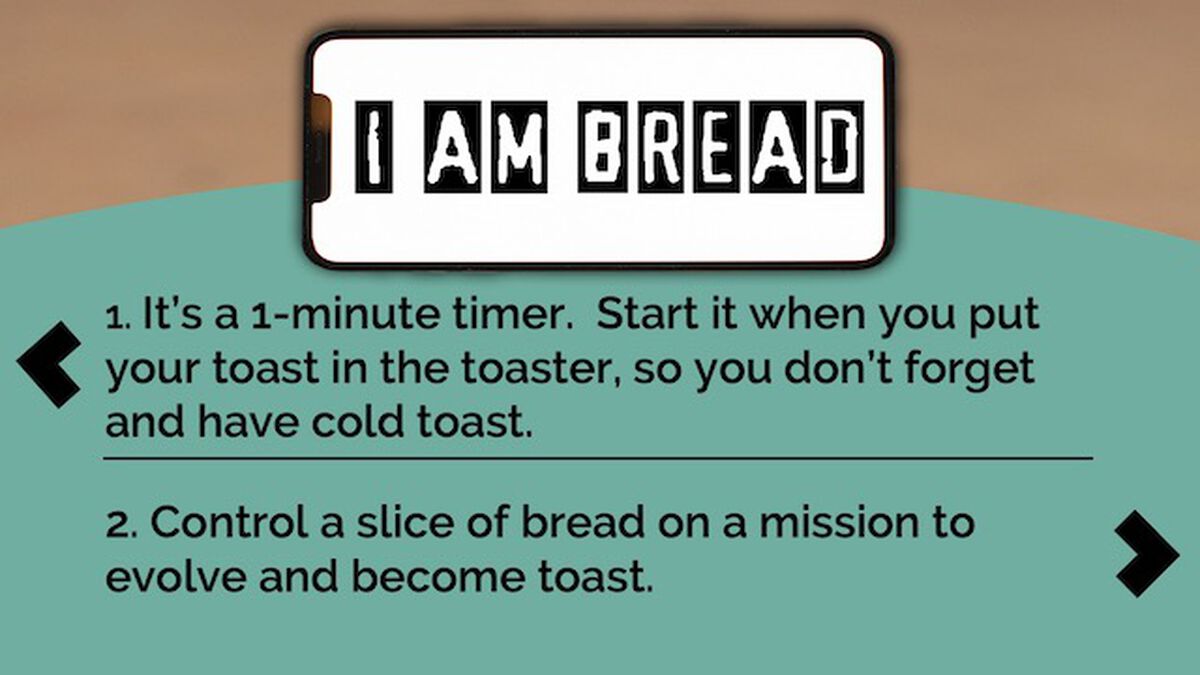 I AM BREAD

1. It's a 1-minute timer.  Start it when you put your toast in the toaster, so you don't forget and have cold toast.

2. Control a slice of bread on a mission to evolve and become toast.